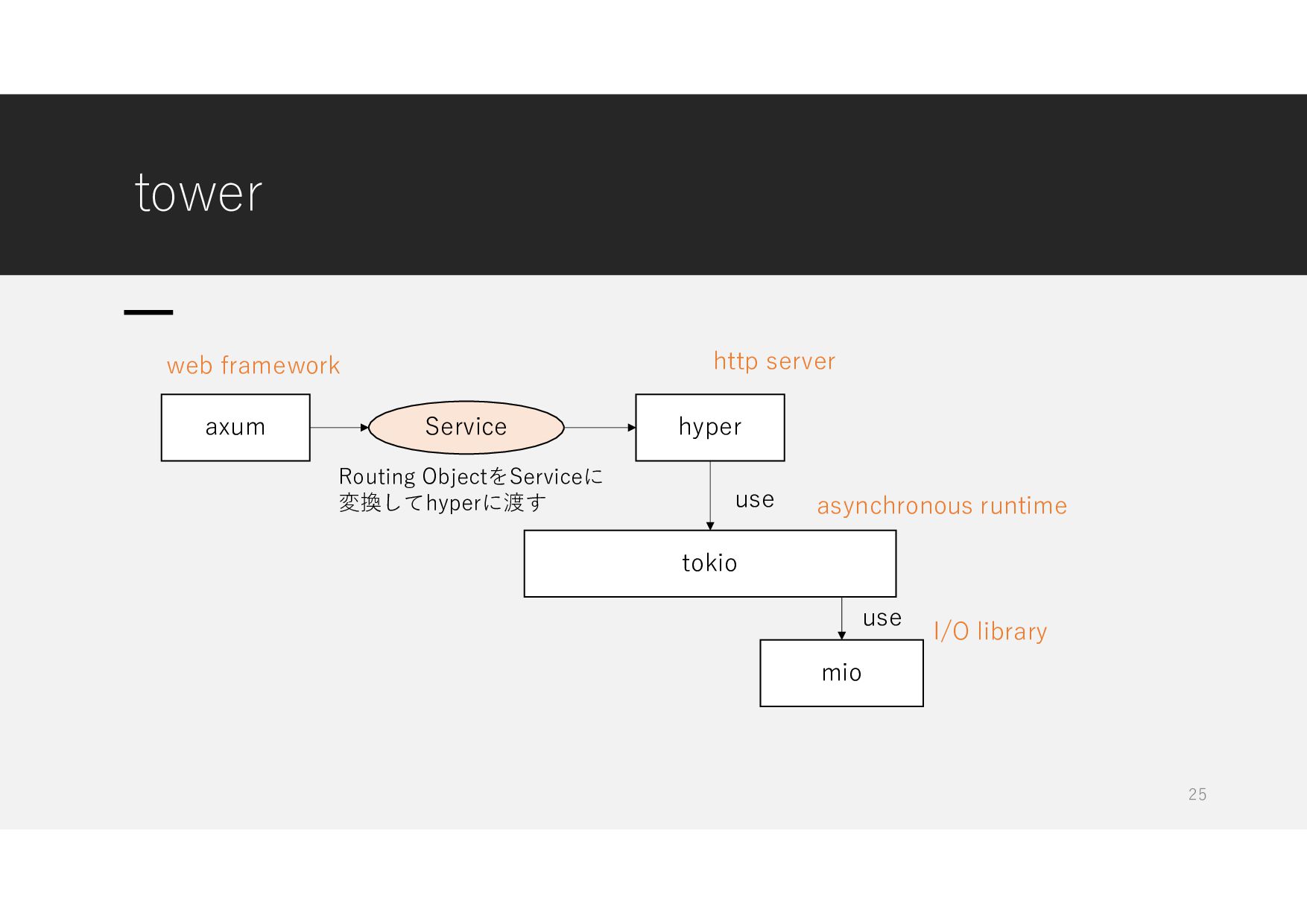 tower

web framework

http server

axum

Service

hyper

Routing ObjectをServiceに変換してhyperに渡す

use

asynchronous runtime

tokio

use

I/O library

mio

25